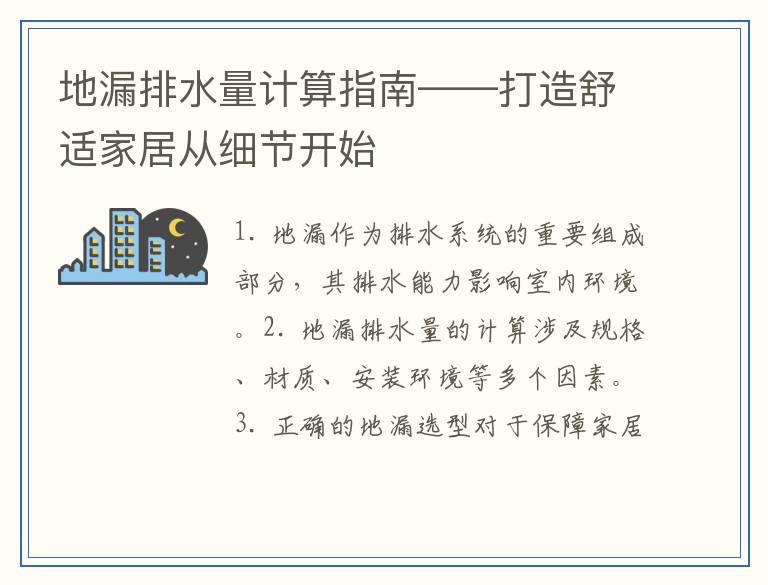 地漏排水量计算指南——打造舒适家居从细节开始

1. 地漏作为排水系统的重要组成部分，其排水能力影响室内环境。2. 地漏排水量的计算涉及规格、材质、安装环境等多个因素。3. 正确的地漏选型对于保障家居